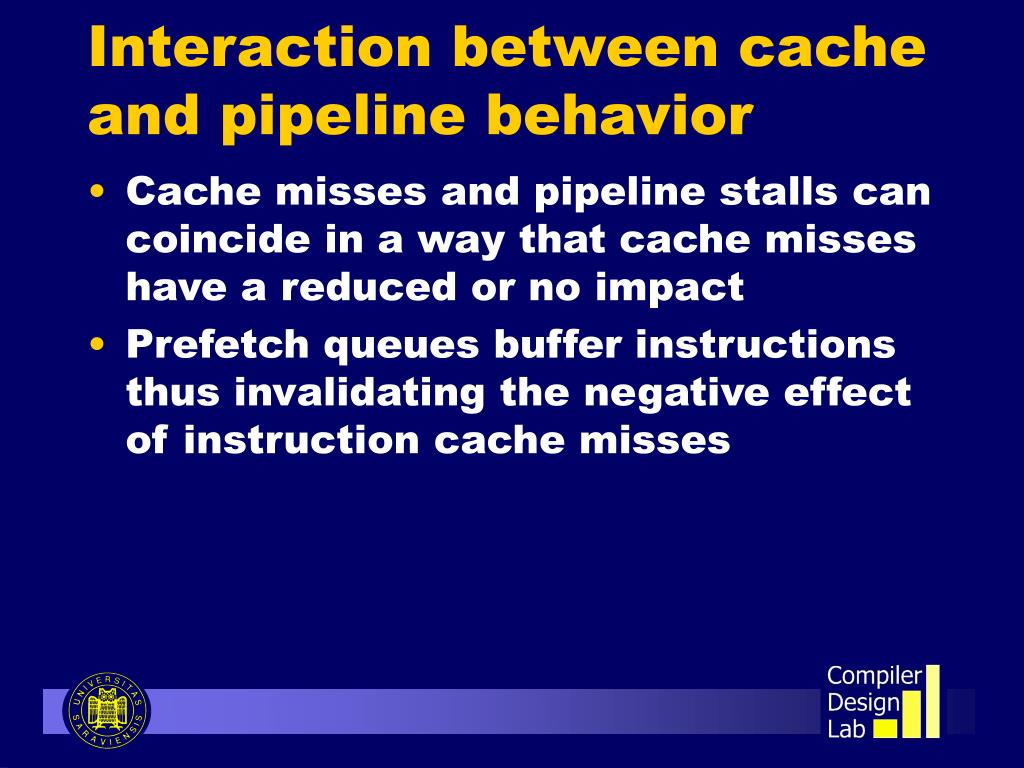 Interaction between cache and pipeline behavior

• Cache misses and pipeline stalls can coincide in a way that cache misses have a reduced or no impact
• Prefetch queues buffer instructions thus invalidating the negative effect of instruction cache misses

UNIVERSITAS SARAVIENSIS

Compiler Design Lab